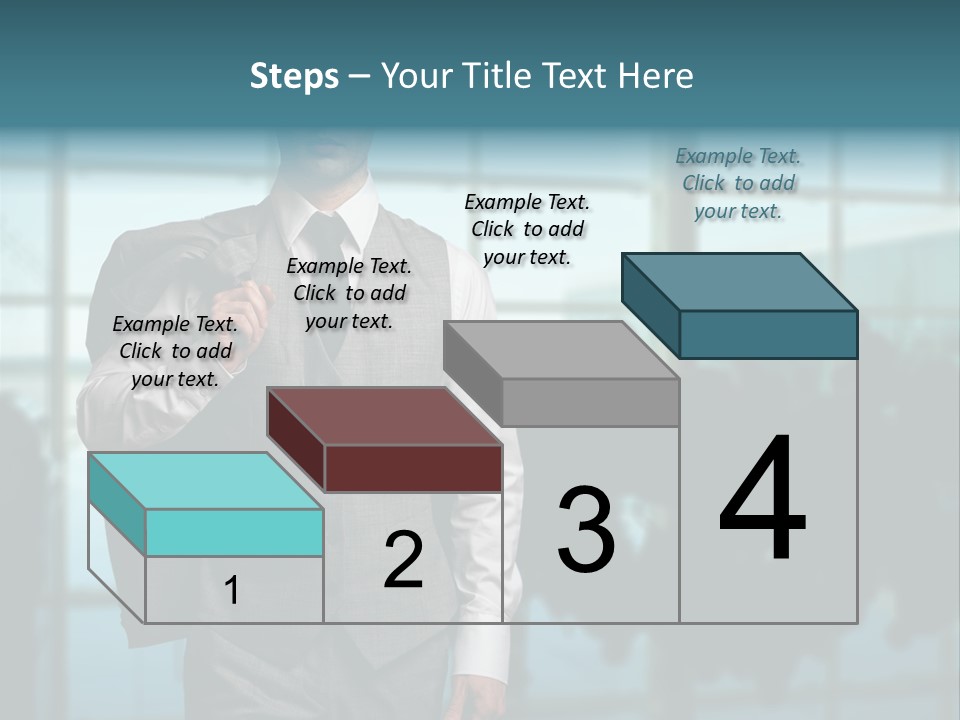 Steps – Your Title Text Here

Example Text. Click to add your text.

Example Text. Click to add your text.

Example Text. Click to add your text.

Example Text. Click to add your text.

1

2

3

4